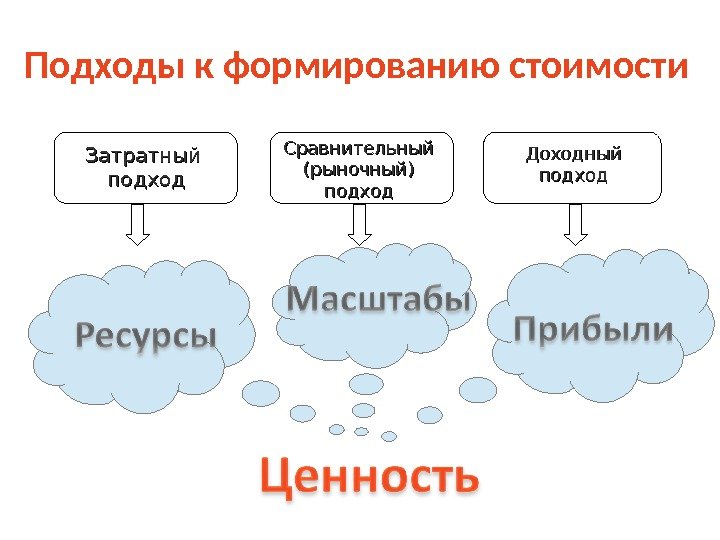 Подходы к формированию стоимости

Затратный подход

Сравнительный (рыночный) подход

Доходный подход

Ресурсы

Масштабы

Прибыли

Ценность